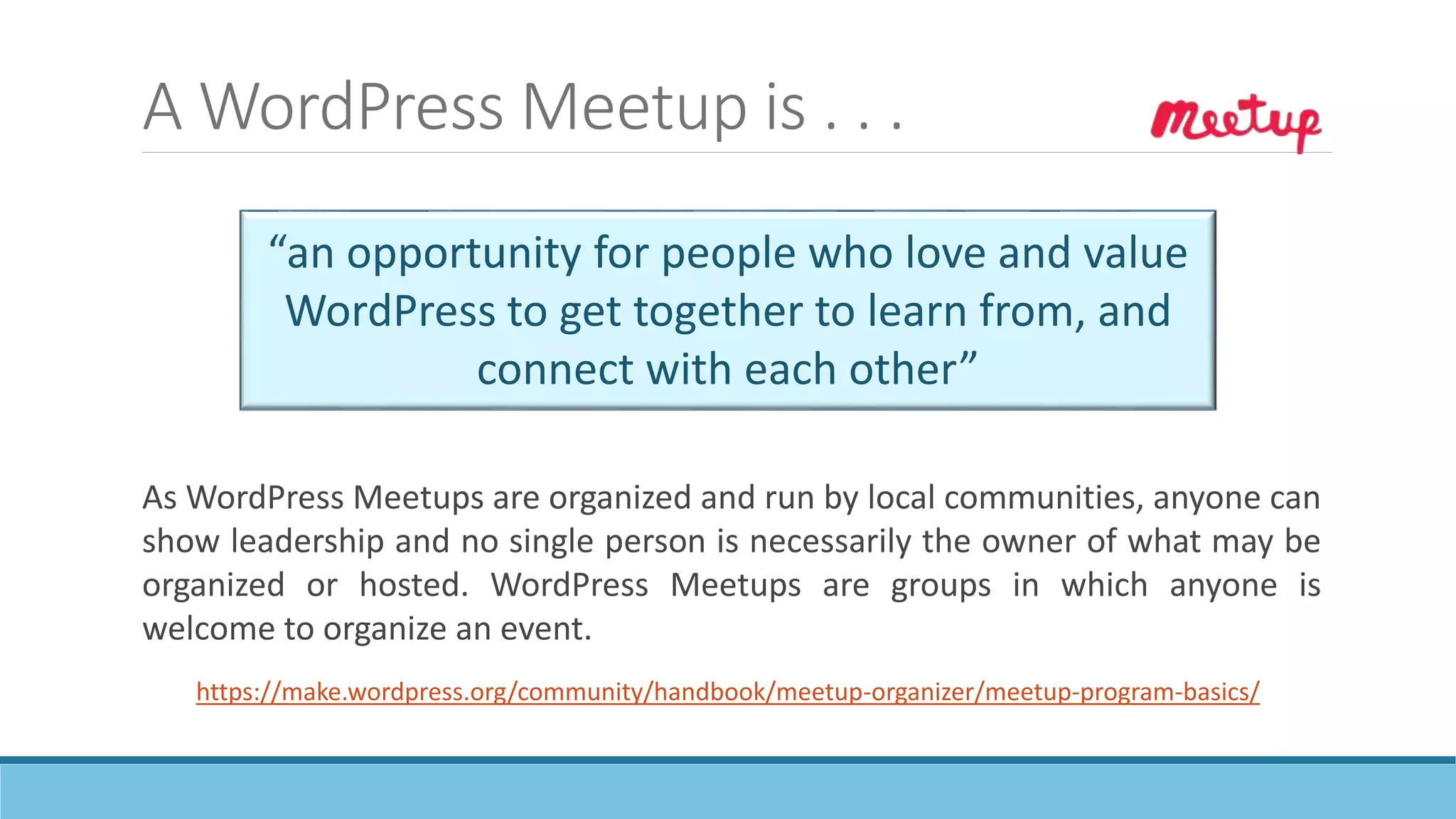 A WordPress Meetup is . . .

Meetup

“an opportunity for people who love and value WordPress to get together to learn from, and connect with each other”

As WordPress Meetups are organized and run by local communities, anyone can show leadership and no single person is necessarily the owner of what may be organized or hosted. WordPress Meetups are groups in which anyone is welcome to organize an event.

https://make.wordpress.org/community/handbook/meetup-organizer/meetup-program-basics/